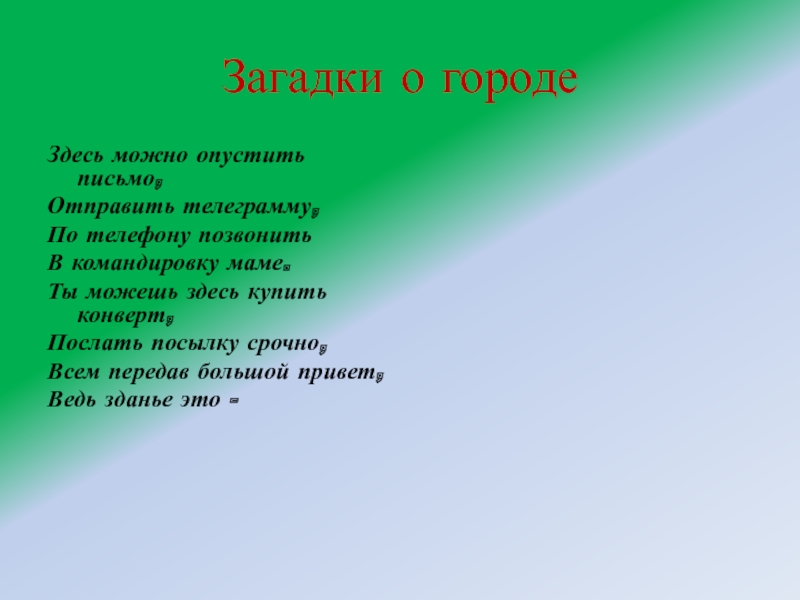 Загадки о городе

Здесь можно опустить письмо,
Отправить телеграмму,
По телефону позвонить
В командировку маме.
Ты можешь здесь купить конверт,
Послать посылку срочно,
Всем передав большой привет,
Ведь зданье это -